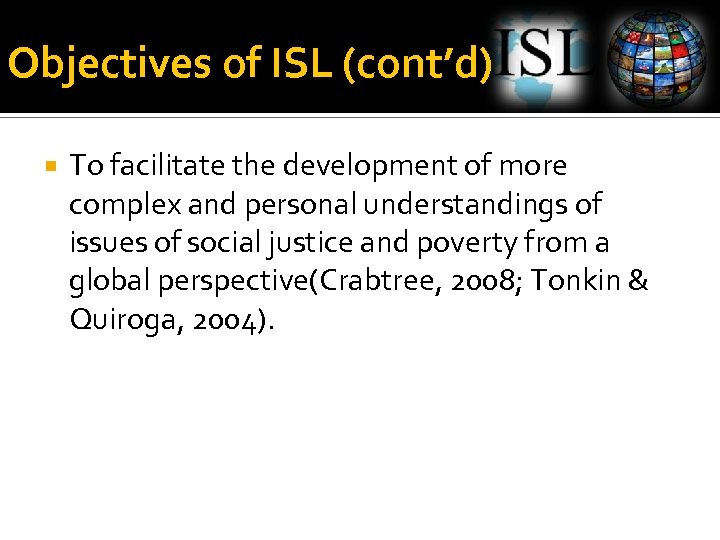 Objectives of ISL (cont'd)

ISL

To facilitate the development of more complex and personal understandings of issues of social justice and poverty from a global perspective(Crabtree, 2008; Tonkin & Quiroga, 2004).